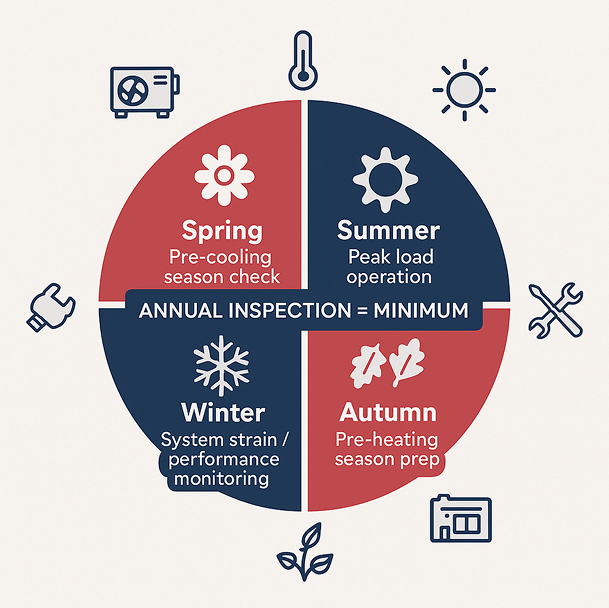 Spring
Pre-cooling season check

Summer
Peak load operation

ANNUAL INSPECTION = MINIMUM

Winter
System strain / performance monitoring

Autumn
Pre-heating season prep